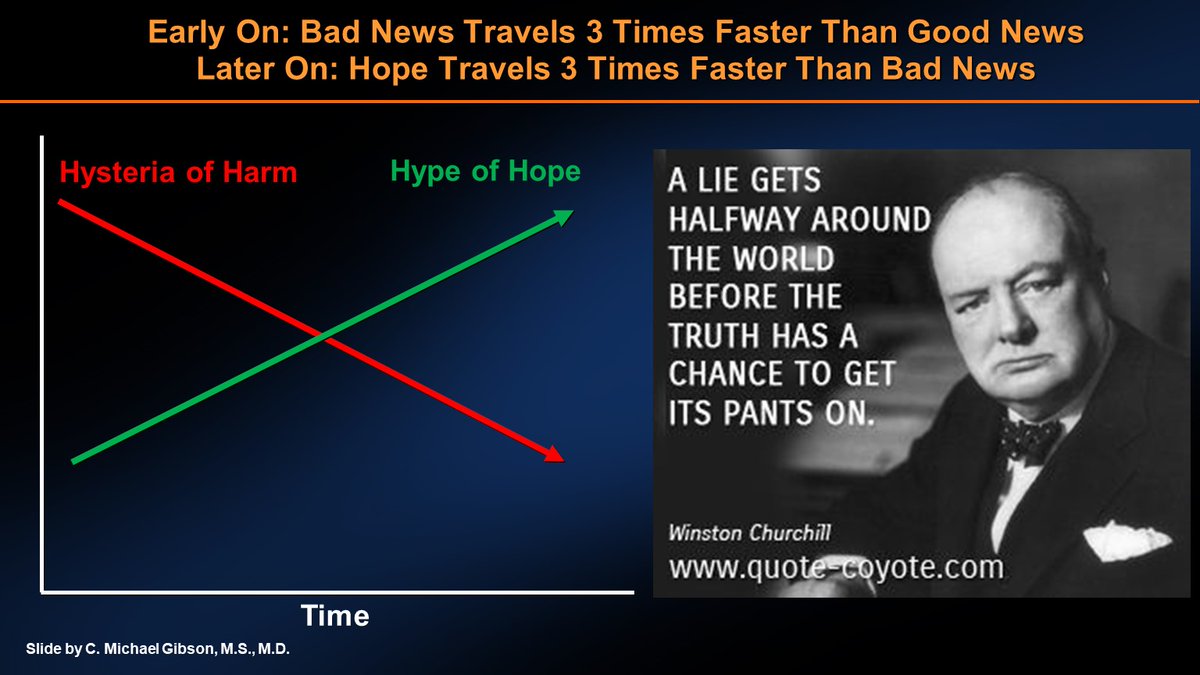 Early On: Bad News Travels 3 Times Faster Than Good News
Later On: Hope Travels 3 Times Faster Than Bad News

Hysteria of Harm

Hype of Hope

Time

A LIE GETS HALFWAY AROUND THE WORLD BEFORE THE TRUTH HAS A CHANCE TO GET ITS PANTS ON.

Winston Churchill

www.quote-coyote.com

Slide by C. Michael Gibson, M.S., M.D.